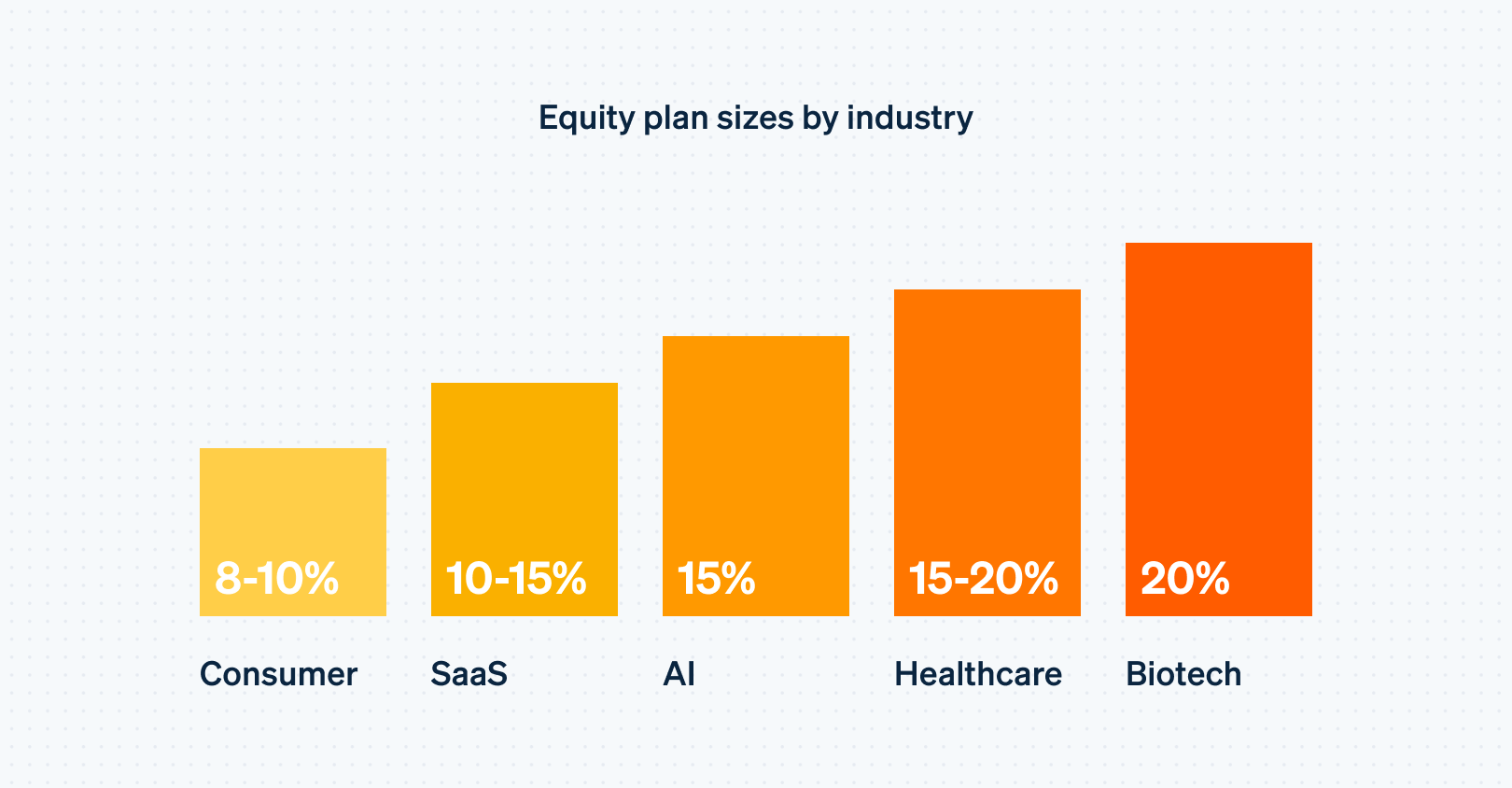 Equity plan sizes by industry

8-10%
10-15%
15%
15-20%
20%

Consumer
SaaS
AI
Healthcare
Biotech